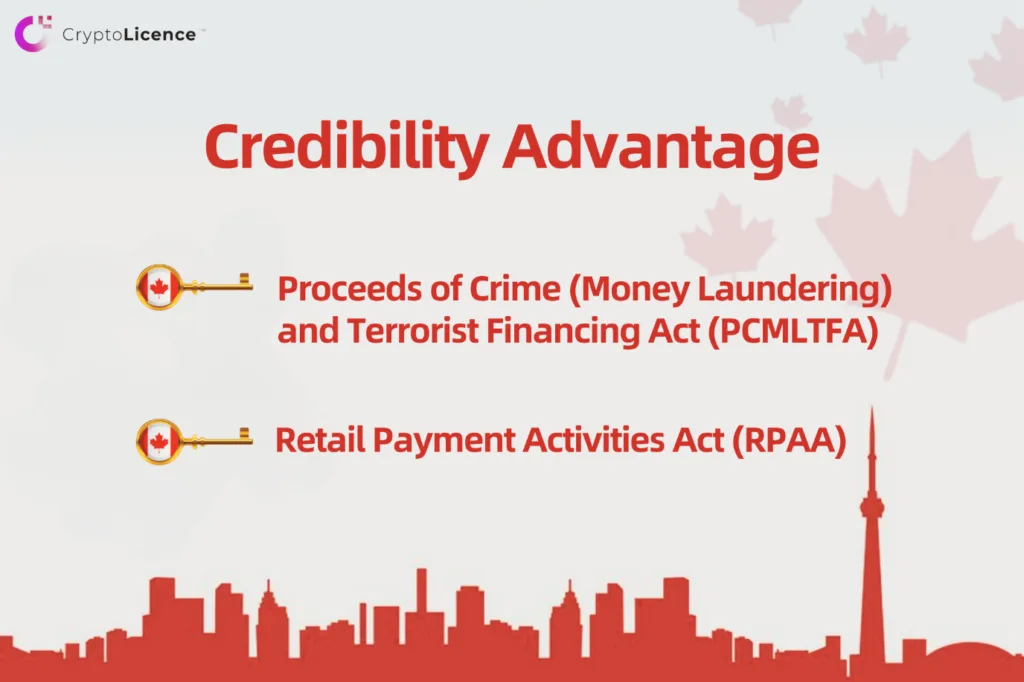 CryptoLicence™

Credibility Advantage

Proceeds of Crime (Money Laundering) and Terrorist Financing Act (PCMLTFA)

Retail Payment Activities Act (RPAA)